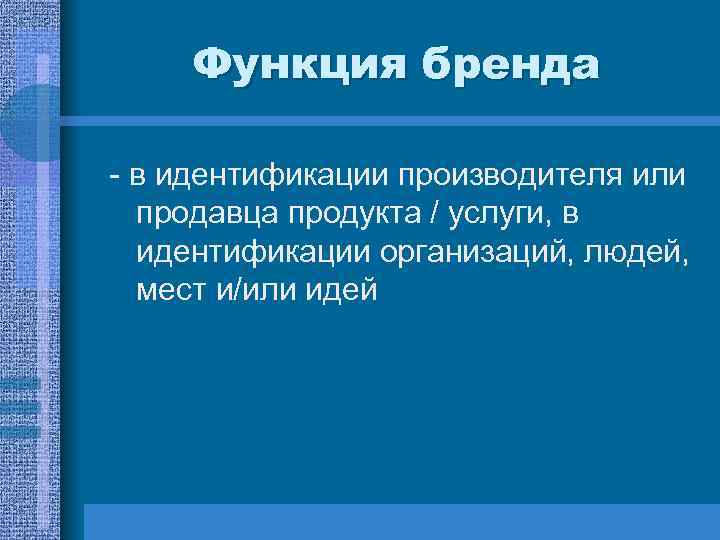 Функция бренда

- в идентификации производителя или продавца продукта / услуги, в идентификации организаций, людей, мест и/или идей